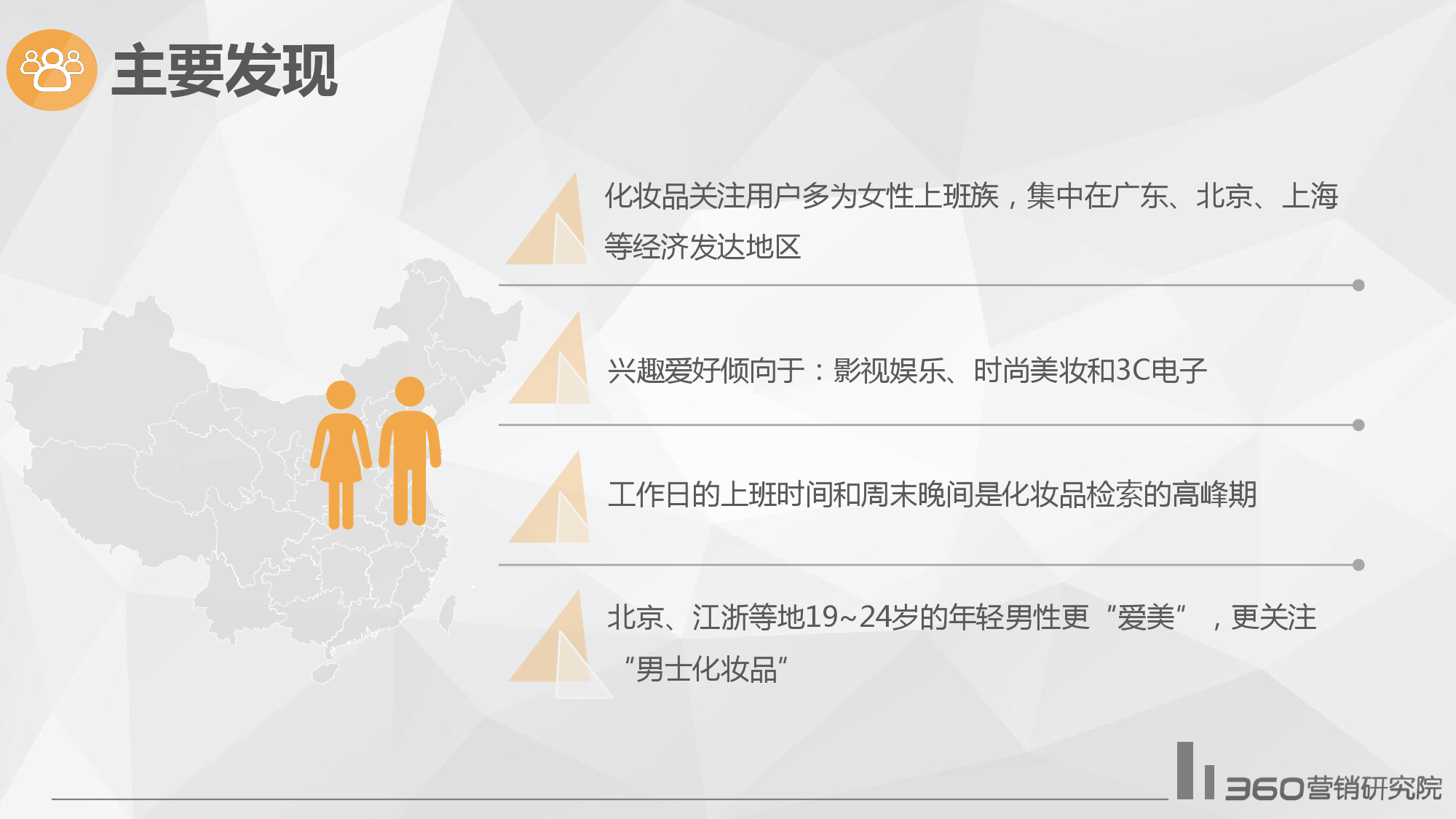 主要发现

化妆品关注用户多为女性上班族，集中在广东、北京、上海等经济发达地区

兴趣爱好倾向于：影视娱乐、时尚美妆和3C电子

工作日的上班时间和周末晚间是化妆品检索的高峰期

北京、江浙等地19~24岁的年轻男性更“爱美”，更关注“男士化妆品”

360营销研究院